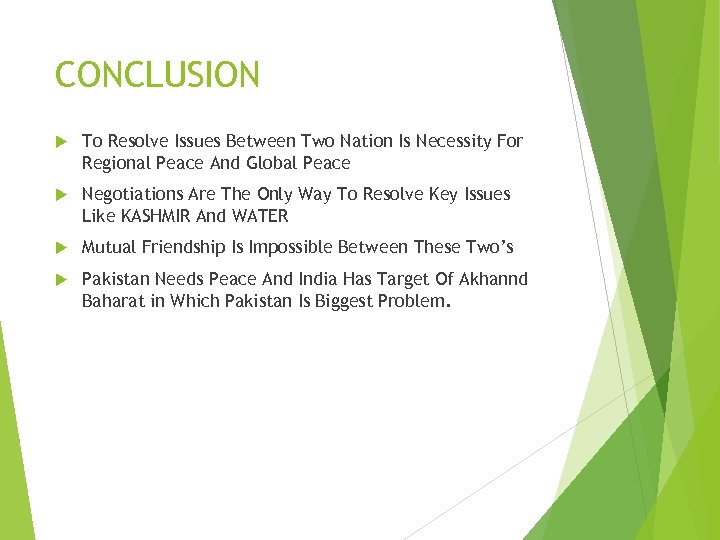 CONCLUSION

To Resolve Issues Between Two Nation Is Necessity For Regional Peace And Global Peace

Negotiations Are The Only Way To Resolve Key Issues Like KASHMIR And WATER

Mutual Friendship Is Impossible Between These Two's

Pakistan Needs Peace And India Has Target Of Akhannd Baharat in Which Pakistan Is Biggest Problem.